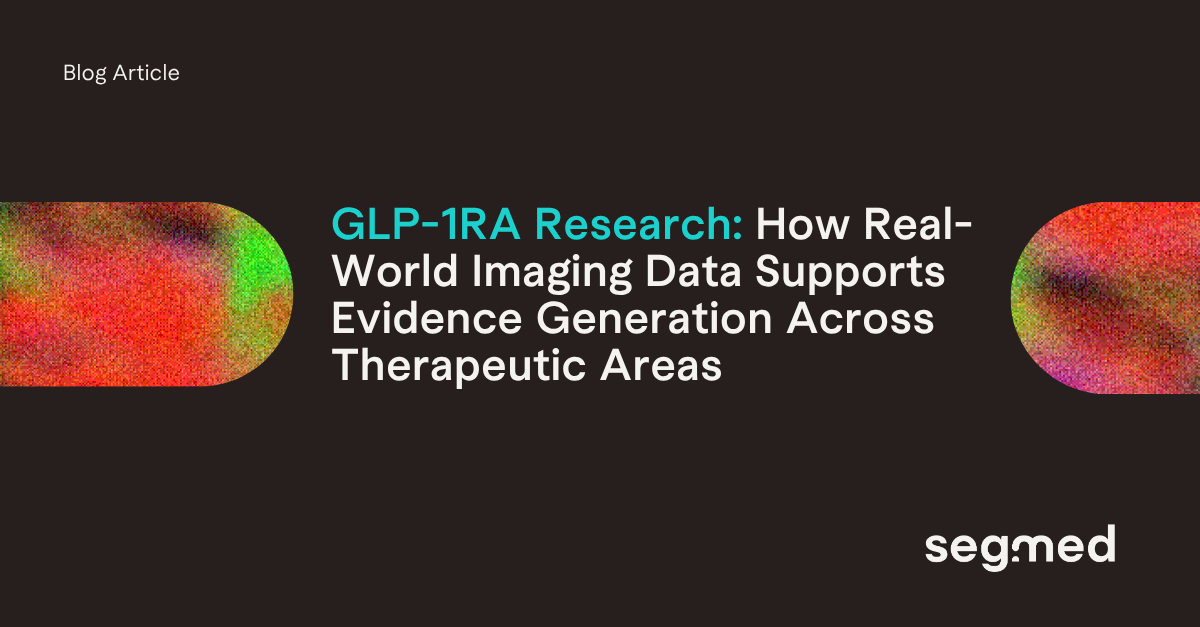 Blog Article

GLP-1RA Research: How Real-World Imaging Data Supports Evidence Generation Across Therapeutic Areas

segmed